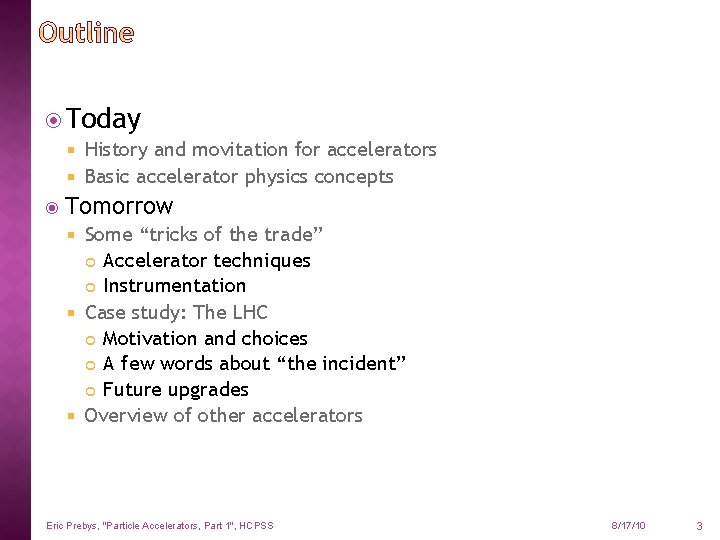 Outline

Today
History and movitation for accelerators
Basic accelerator physics concepts

Tomorrow
Some “tricks of the trade”
Accelerator techniques
Instrumentation
Case study: The LHC
Motivation and choices
A few words about “the incident”
Future upgrades
Overview of other accelerators

Eric Prebys, "Particle Accelerators, Part 1", HCPSS 8/17/10 3